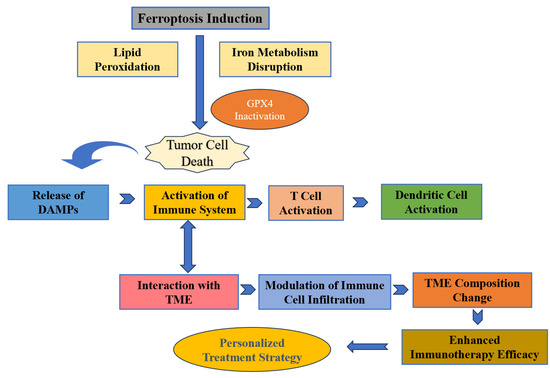 Ferroptosis Induction

Lipid Peroxidation

Iron Metabolism Disruption

GPX4 Inactivation

Tumor Cell Death

Release of DAMPs

Activation of Immune System

T Cell Activation

Dendritic Cell Activation

Interaction with TME

Modulation of Immune Cell Infiltration

TME Composition Change

Enhanced Immunotherapy Efficacy

Personalized Treatment Strategy